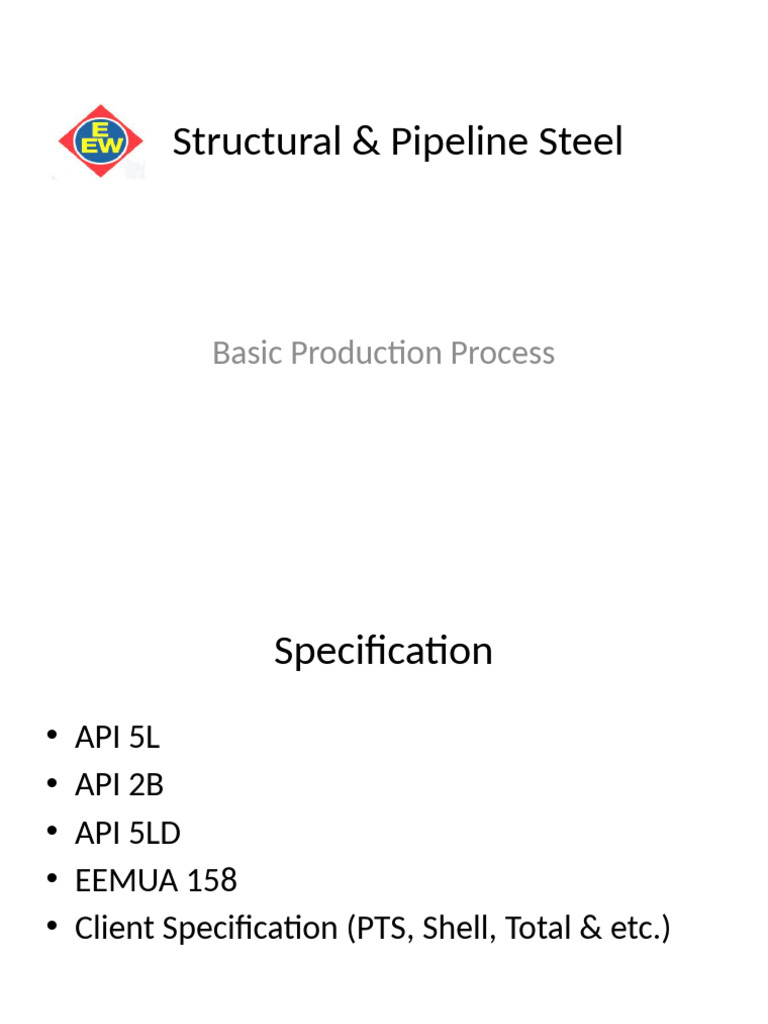 EEW

Structural & Pipeline Steel

Basic Production Process

Specification

• API 5L
• API 2B
• API 5LD
• EEMUA 158
• Client Specification (PTS, Shell, Total & etc.)